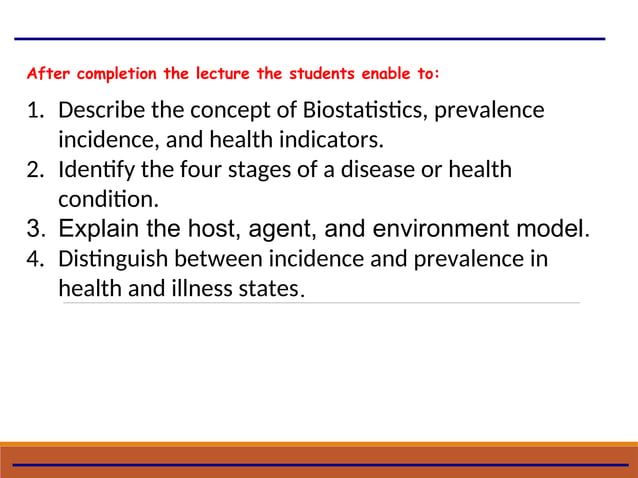 After completion the lecture the students enable to:

1. Describe the concept of Biostatistics, prevalence incidence, and health indicators.
2. Identify the four stages of a disease or health condition.
3. Explain the host, agent, and environment model.
4. Distinguish between incidence and prevalence in health and illness states.